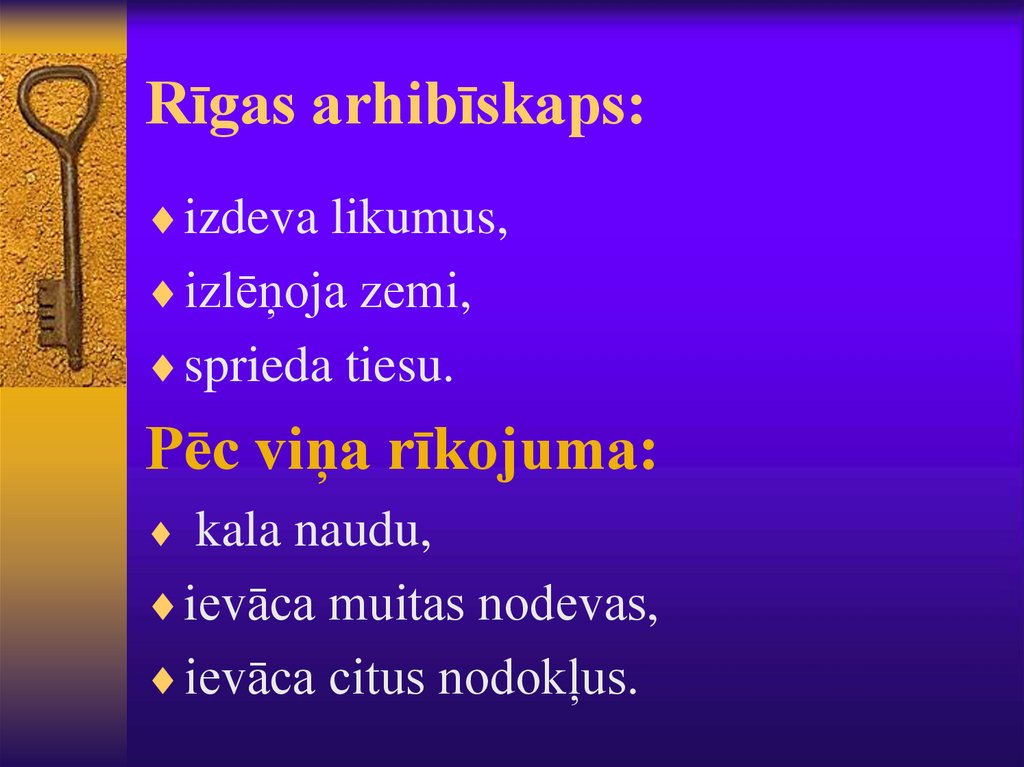 Rīgas arhibīskaps:

♦ izdeva likumus,

♦ izlēņoja zemi,

♦ sprieda tiesu.

Pēc viņa rīkojuma:

♦ kala naudu,

♦ ievāca muitas nodevas,

♦ ievāca citus nodokļus.